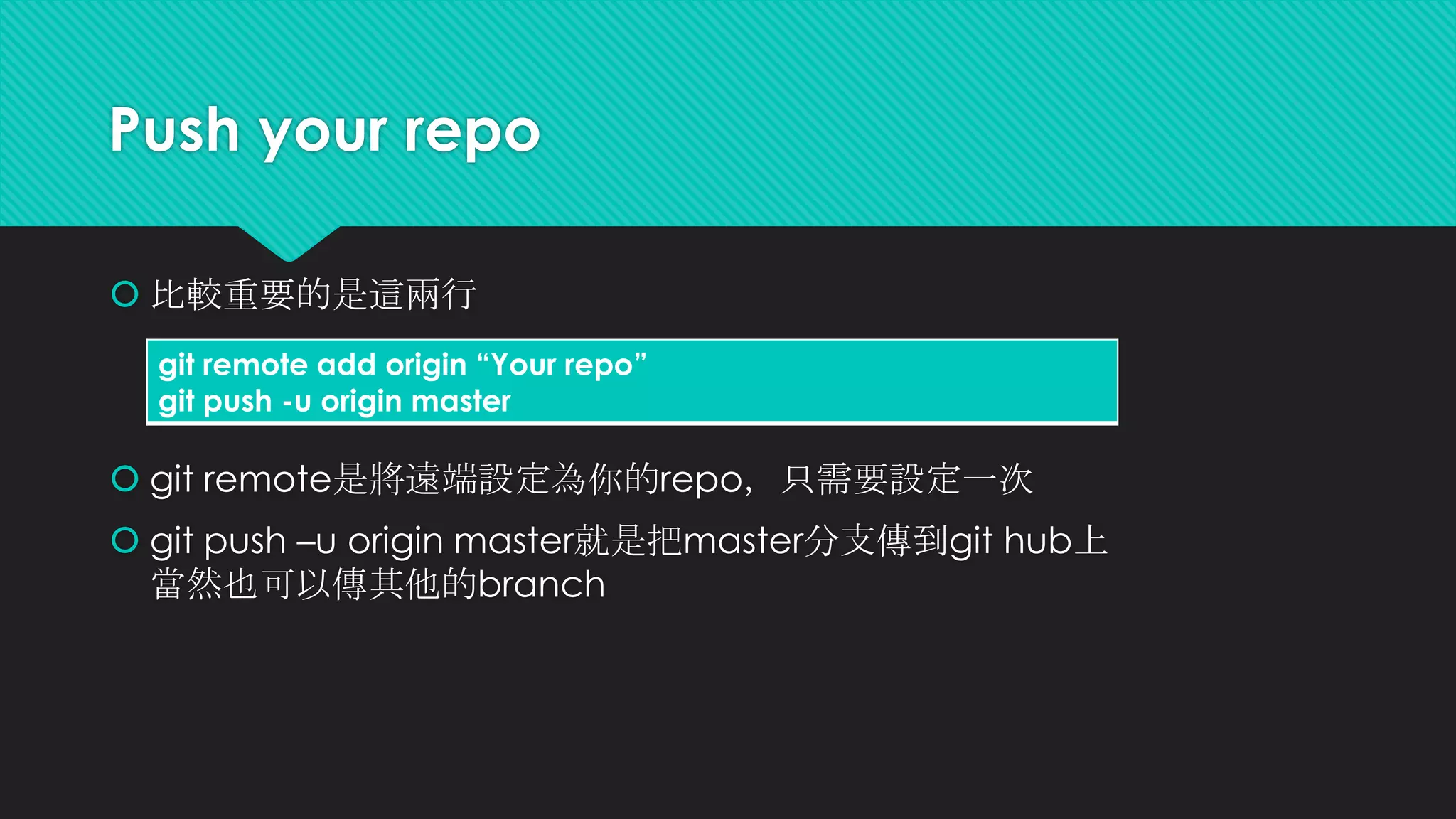 Push your repo

比較重要的是這兩行

git remote add origin “Your repo”
git push -u origin master

git remote是將遠端設定為你的repo，只需要設定一次

git push –u origin master就是把master分支傳到git hub上
當然也可以傳其他的branch